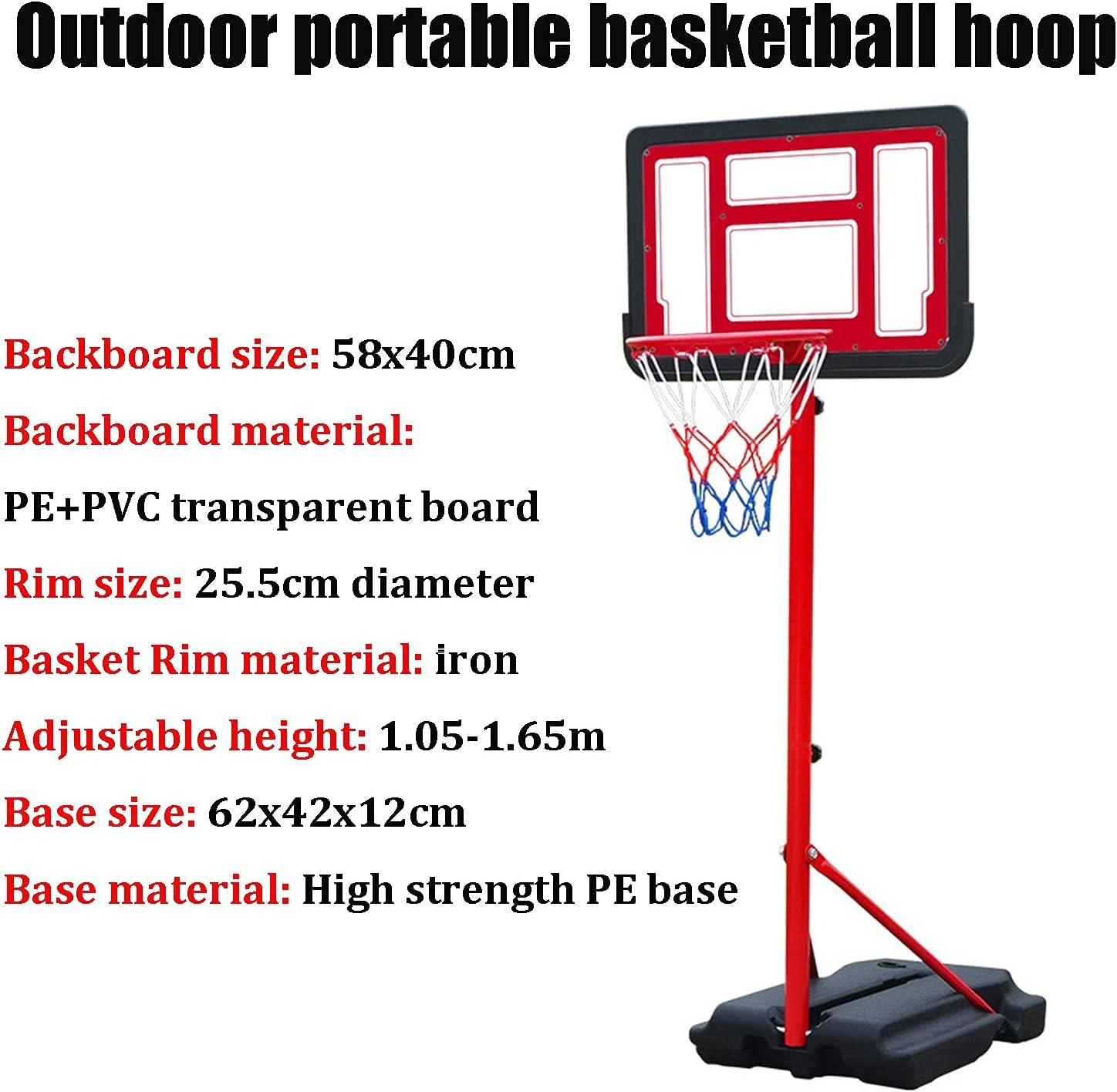 Outdoor portable basketball hoop

Backboard size: 58x40cm

Backboard material:

PE+PVC transparent board

Rim size: 25.5cm diameter

Basket Rim material: iron

Adjustable height: 1.05-1.65m

Base size: 62x42x12cm

Base material: High strength PE base